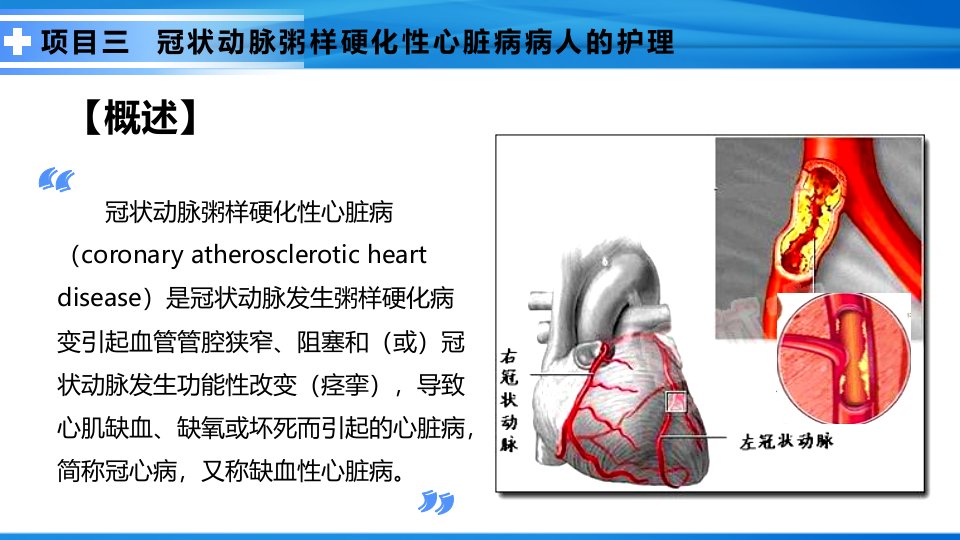 项目三　冠状动脉粥样硬化性心脏病病人的护理

【概述】

冠状动脉粥样硬化性心脏病（coronary atherosclerotic heart disease）是冠状动脉发生粥样硬化病变引起血管管腔狭窄、阻塞和（或）冠状动脉发生功能性改变（痉挛），导致心肌缺血、缺氧或坏死而引起的心脏病，简称冠心病，又称缺血性心脏病。

右冠状动脉

左冠状动脉